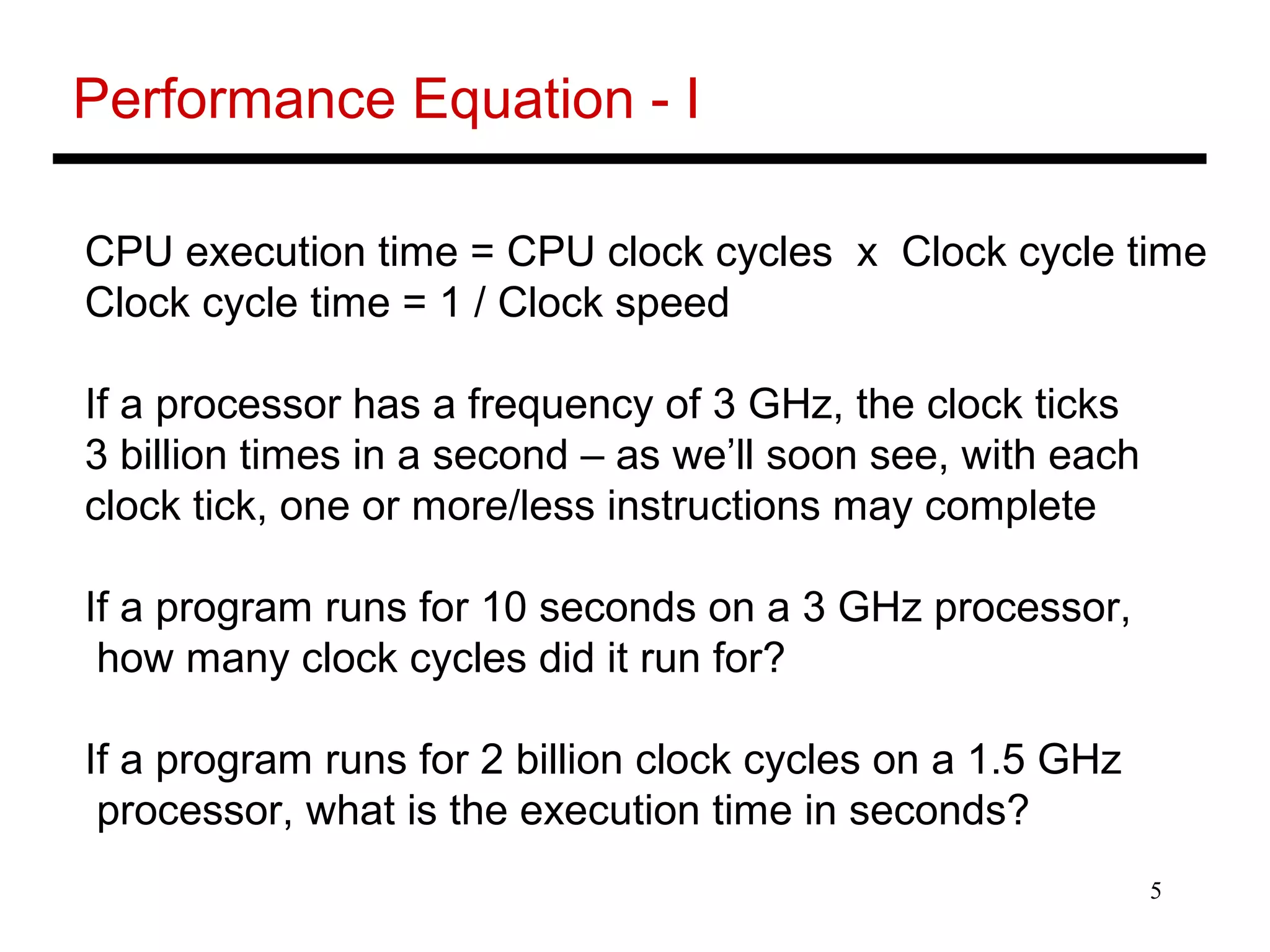 Performance Equation - I

CPU execution time = CPU clock cycles x Clock cycle time
Clock cycle time = 1 / Clock speed

If a processor has a frequency of 3 GHz, the clock ticks 3 billion times in a second – as we'll soon see, with each clock tick, one or more/less instructions may complete

If a program runs for 10 seconds on a 3 GHz processor, how many clock cycles did it run for?

If a program runs for 2 billion clock cycles on a 1.5 GHz processor, what is the execution time in seconds?

5